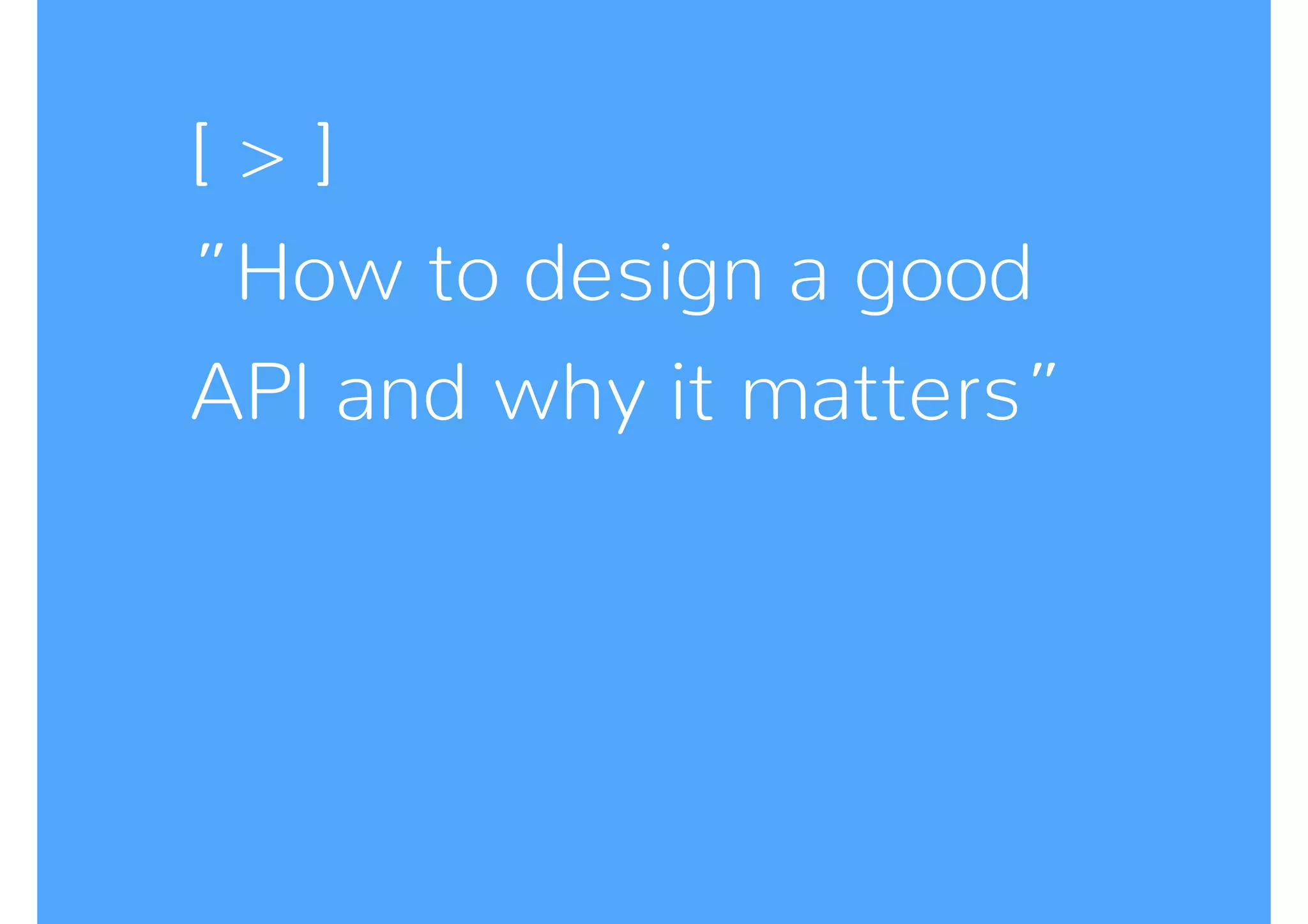 [ > ]

”How to design a good API and why it matters”